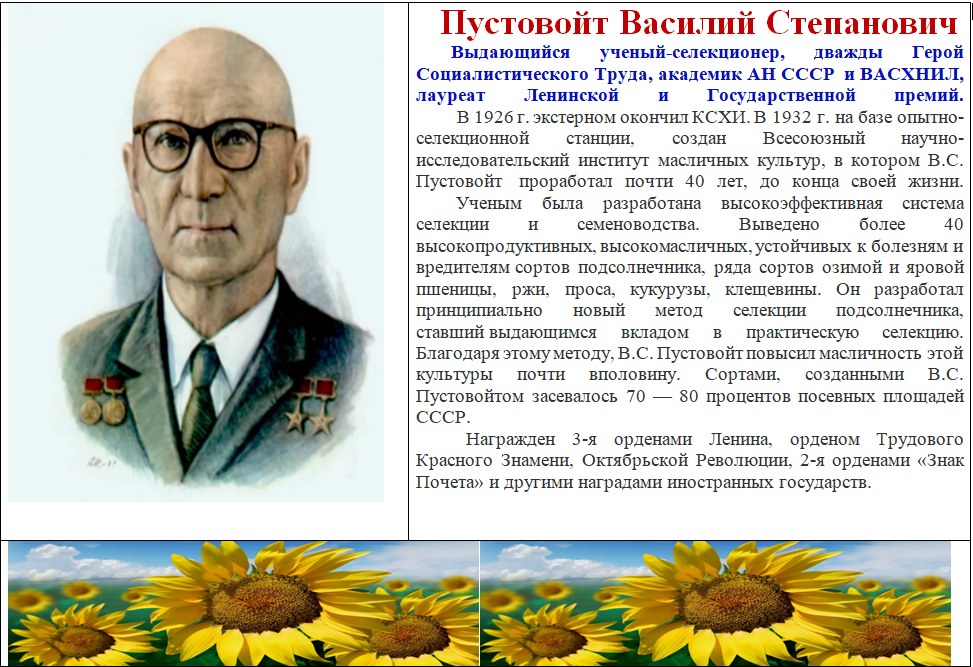 Пустовойт Василий Степанович

Выдающийся ученый-селекционер, дважды Герой Социалистического Труда, академик АН СССР и ВАСХНИЛ, лауреат Ленинской и Государственной премий.

В 1926 г. экстерном окончил КСХИ. В 1932 г. на базе опытно-селекционной станции, создан Всесоюзный научно-исследовательский институт масличных культур, в котором В.С. Пустовойт проработал почти 40 лет, до конца своей жизни.

Ученым была разработана высокоэффективная система селекции и семеноводства. Выведено более 40 высокопродуктивных, высокомасличных, устойчивых к болезням и вредителям сортов подсолнечника, ряда сортов озимой и яровой пшеницы, ржи, проса, кукурузы, клещевины. Он разработал принципиально новый метод селекции подсолнечника, ставший выдающимся вкладом в практическую селекцию. Благодаря этому методу, В.С. Пустовойт повысил масличность этой культуры почти вполовину. Сортами, созданными В.С. Пустовойтом засевалось 70 — 80 процентов посевных площадей СССР.

Награжден 3-я орденами Ленина, орденом Трудового Красного Знамени, Октябрьской Революции, 2-я орденами «Знак Почета» и другими наградами иностранных государств.